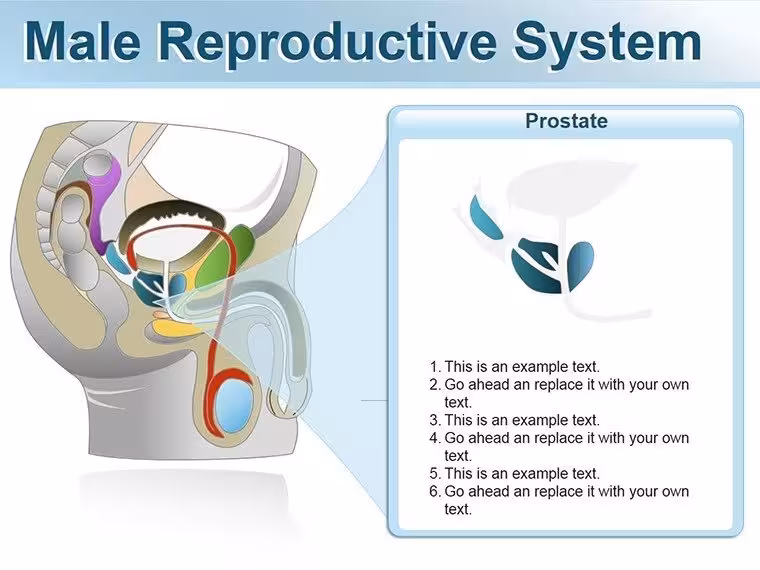 Male Reproductive System

Prostate

1. This is an example text.
2. Go ahead an replace it with your own text.
3. This is an example text.
4. Go ahead an replace it with your own text.
5. This is an example text.
6. Go ahead an replace it with your own text.